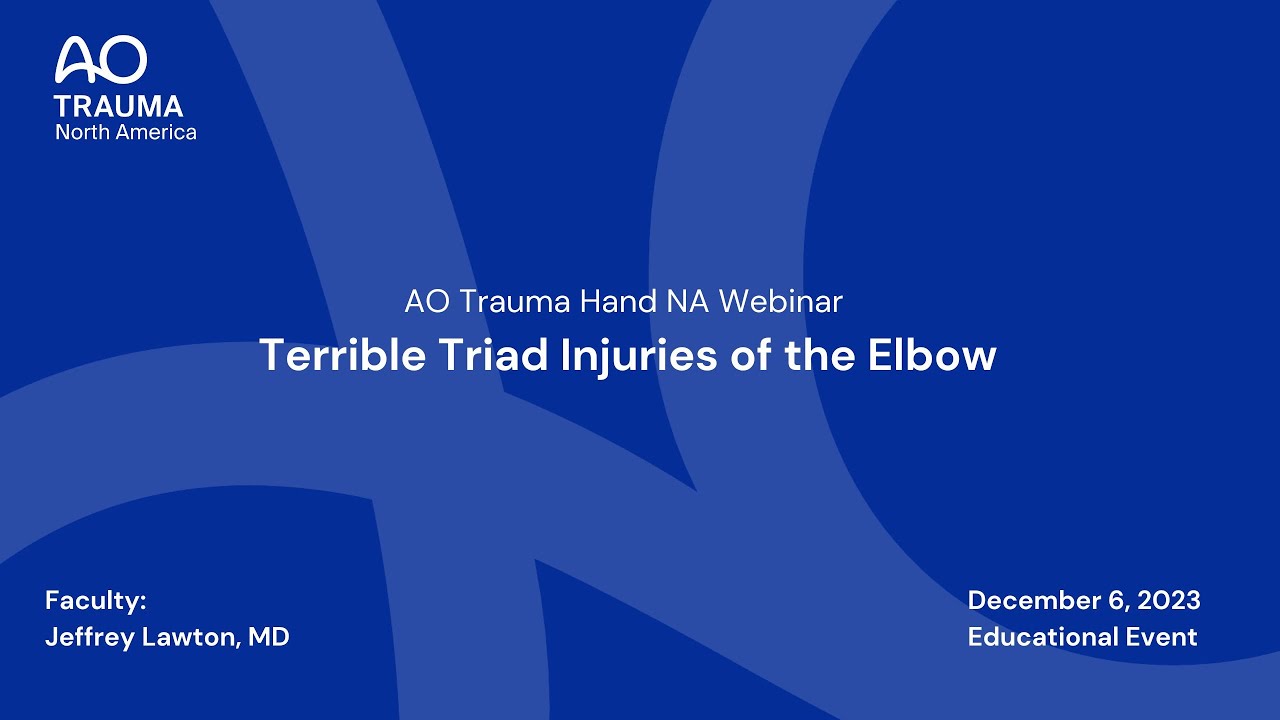 AO
TRAUMA
North America

AO Trauma Hand NA Webinar
Terrible Triad Injuries of the Elbow

Faculty:
Jeffrey Lawton, MD

December 6, 2023
Educational Event